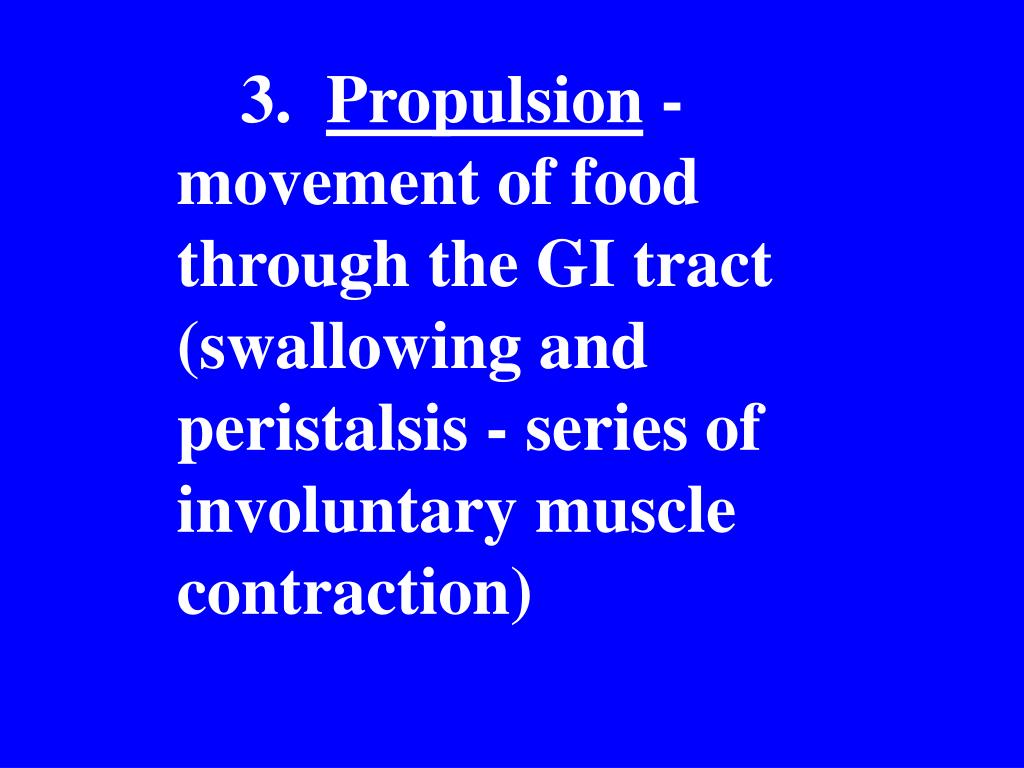 3. Propulsion - movement of food through the GI tract (swallowing and peristalsis - series of involuntary muscle contraction)